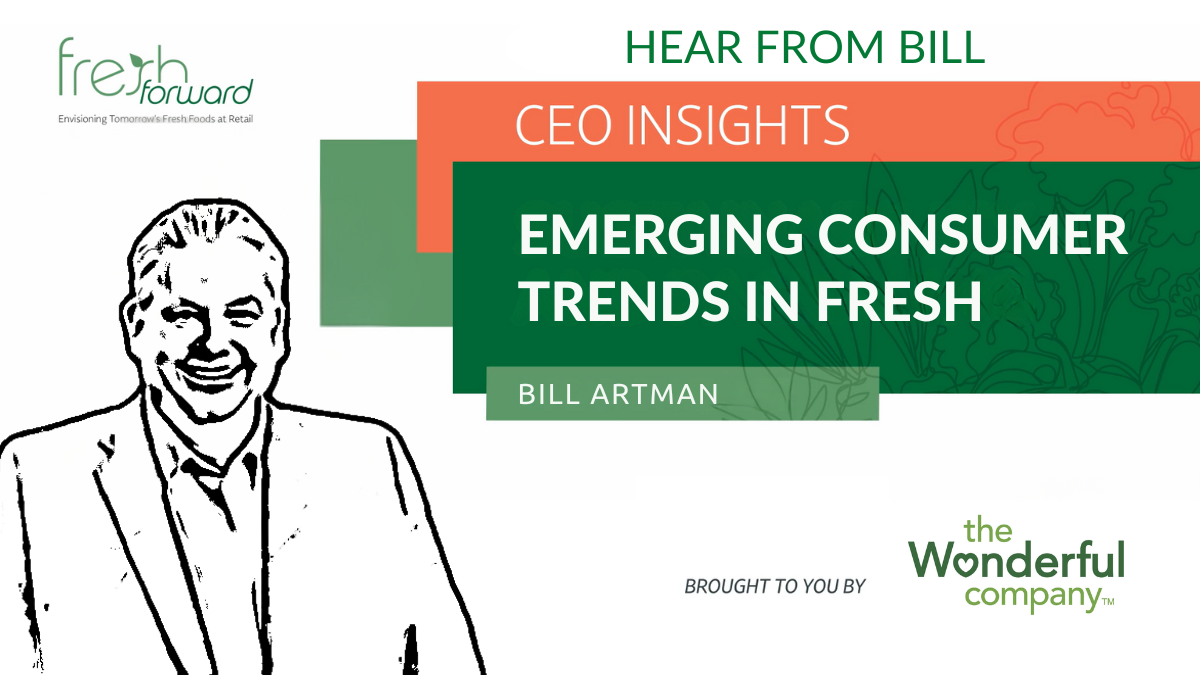 fresh forward
Envisioning Tomorrow's Fresh Foods at Retail

HEAR FROM BILL

CEO INSIGHTS

EMERGING CONSUMER TRENDS IN FRESH

BILL ARTMAN

BROUGHT TO YOU BY

the Wonderful company™